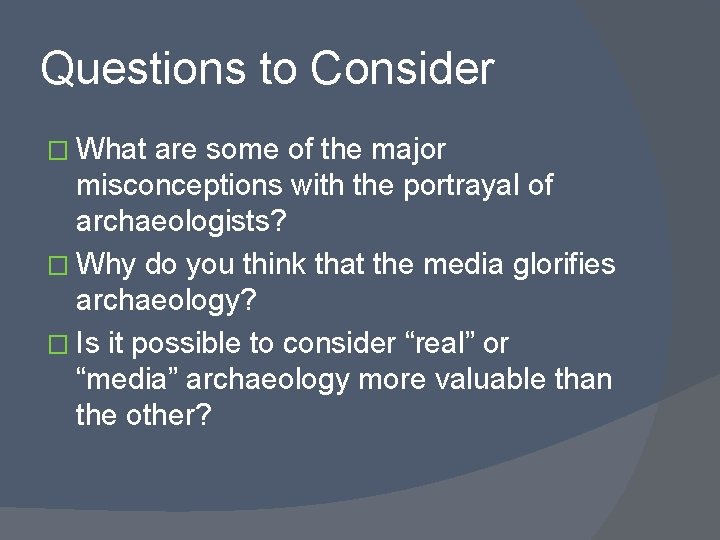 Questions to Consider

□ What are some of the major misconceptions with the portrayal of archaeologists?

□ Why do you think that the media glorifies archaeology?

□ Is it possible to consider “real” or “media” archaeology more valuable than the other?